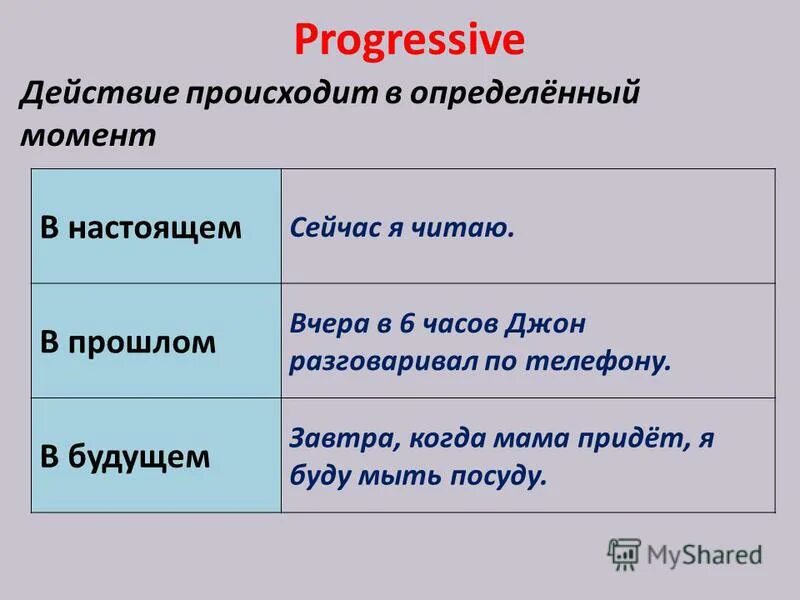 Progressive

Действие происходит в определённый момент

| В настоящем | Сейчас я читаю. |
|---|---|
| В прошлом | Вчера в 6 часов Джон разговаривал по телефону. |
| В будущем | Завтра, когда мама придёт, я буду мыть посуду. |

MyShared